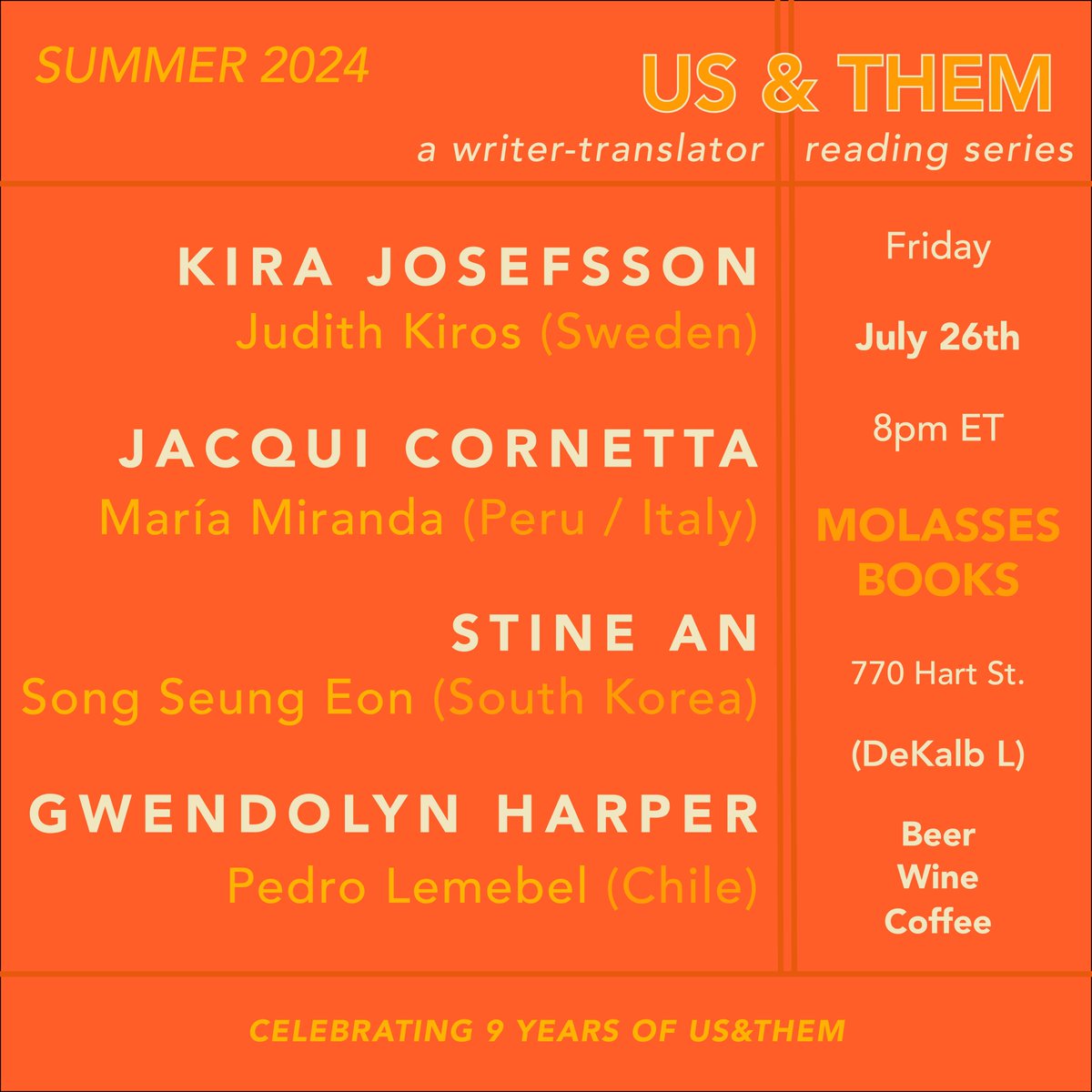 SUMMER 2024

US & THEM

a writer-translator reading series

KIRA JOSEFSSON
Judith Kiros (Sweden)

JACQUI CORNETTA
María Miranda (Peru / Italy)

STINE AN
Song Seung Eon (South Korea)

GWENDOLYN HARPER
Pedro Lemebel (Chile)

Friday

July 26th

8pm ET

MOLASSES BOOKS

770 Hart St.

(DeKalb L)

Beer
Wine
Coffee

CELEBRATING 9 YEARS OF US&THEM